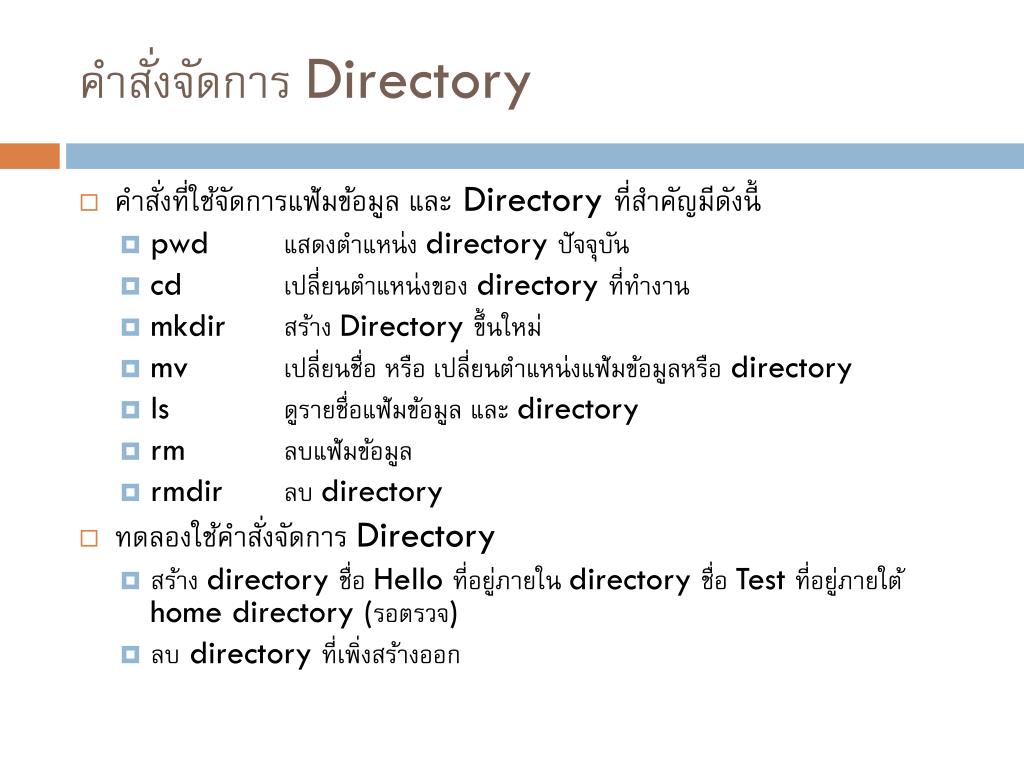 คำสั่งจัดการ Directory

คำสั่งที่ใช้จัดการแฟ้มข้อมูล และ Directory ที่สำคัญมีดังนี้

pwd แสดงตำแหน่ง directory ปัจจุบัน

cd เปลี่ยนตำแหน่งของ directory ที่ทำงาน

mkdir สร้าง Directory ขึ้นใหม่

mv เปลี่ยนชื่อ หรือ เปลี่ยนตำแหน่งแฟ้มข้อมูลหรือ directory

ls ดูรายชื่อแฟ้มข้อมูล และ directory

rm ลบแฟ้มข้อมูล

rmdir ลบ directory

ทดลองใช้คำสั่งจัดการ Directory

สร้าง directory ชื่อ Hello ที่อยู่ภายใน directory ชื่อ Test ที่อยู่ภายใต้ home directory (รอตรวจ)

ลบ directory ที่เพิ่งสร้างออก